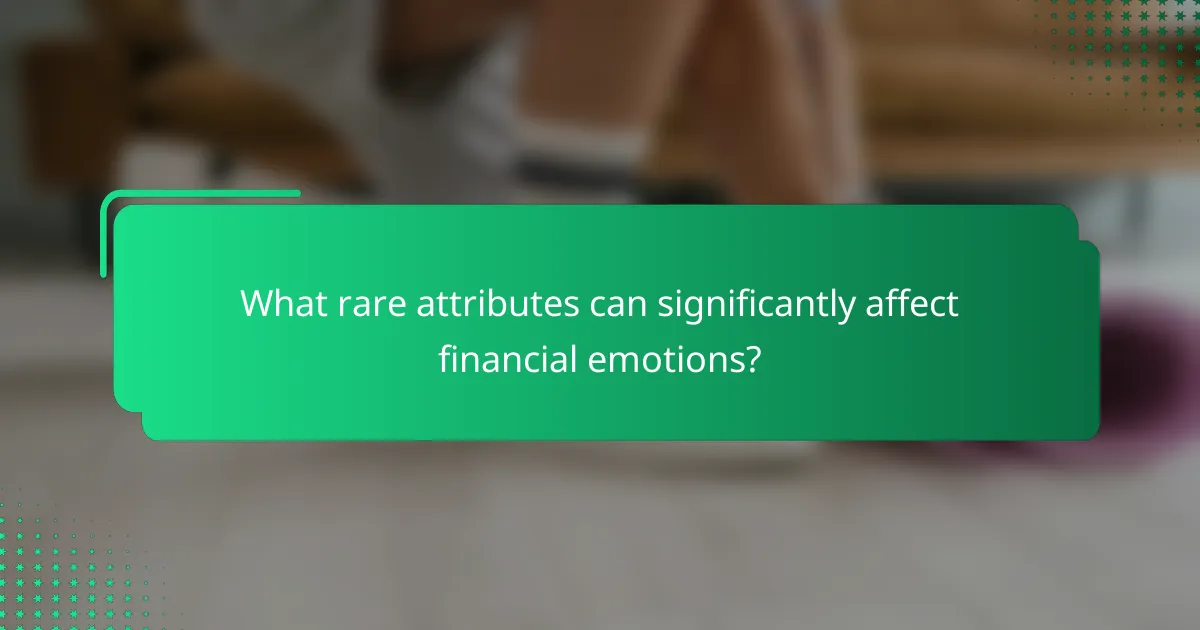 What rare attributes can significantly affect financial emotions?